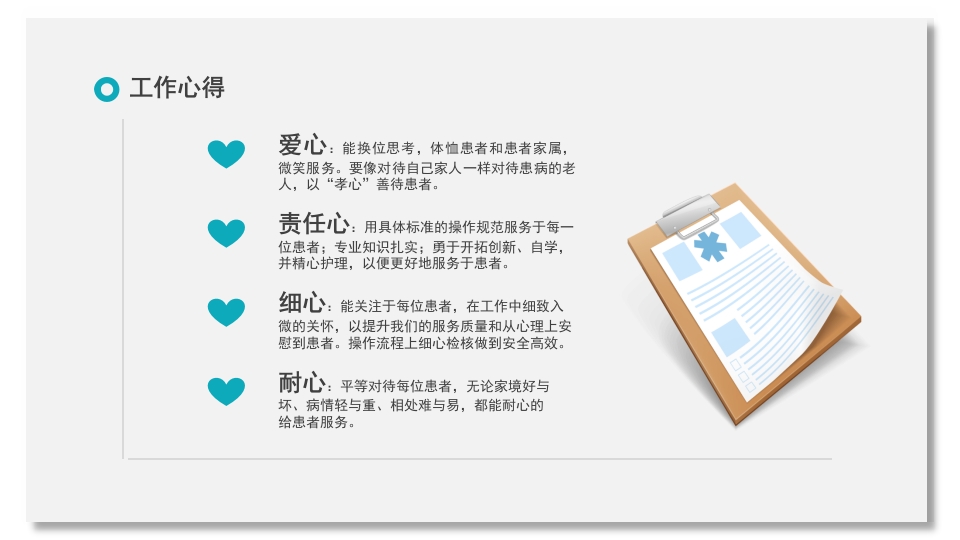 工作心得

爱心：能换位思考，体恤患者和患者家属，微笑服务。要像对待自己家人一样对待患病的老人，以“孝心”善待患者。

责任心：用具体标准的操作规范服务于每一位患者；专业知识扎实；勇于开拓创新、自学，并精心护理，以便更好地服务于患者。

细心：能关注于每位患者，在工作中细致入微的关怀，以提升我们的服务质量和从心理上安慰到患者。操作流程上细心检核做到安全高效。

耐心：平等对待每位患者，无论家境好与坏、病情轻与重、相处难与易，都能耐心的给患者服务。